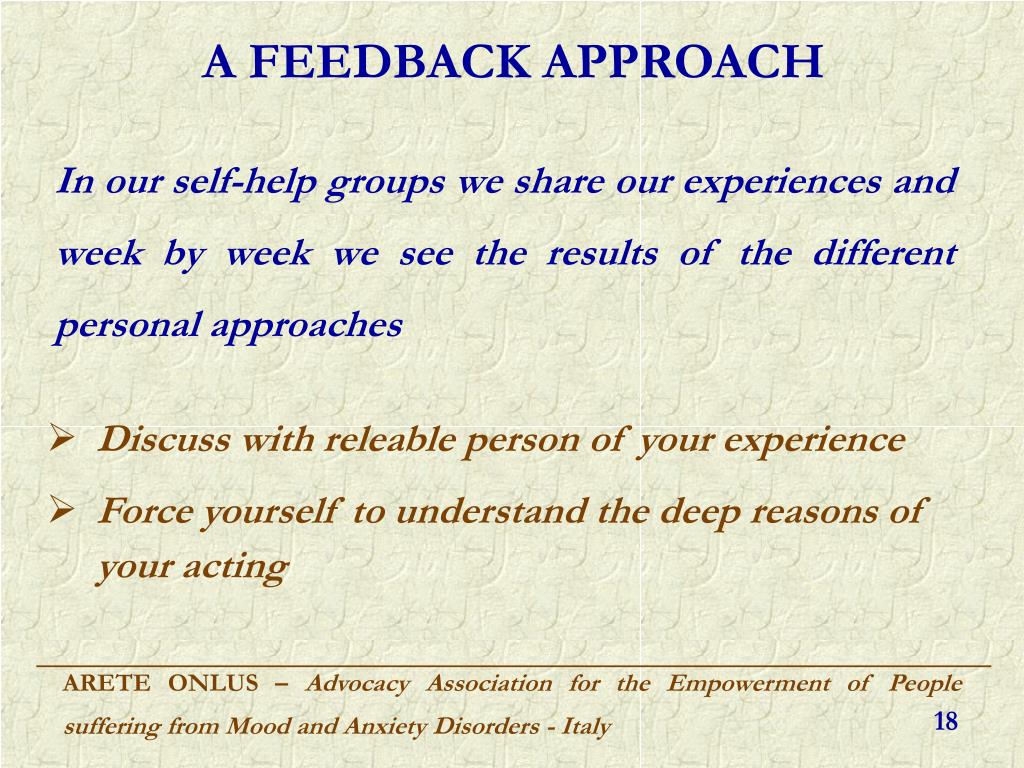 A FEEDBACK APPROACH

In our self-help groups we share our experiences and week by week we see the results of the different personal approaches

➢ Discuss with releable person of your experience

➢ Force yourself to understand the deep reasons of your acting

ARETE ONLUS – Advocacy Association for the Empowerment of People suffering from Mood and Anxiety Disorders - Italy

18